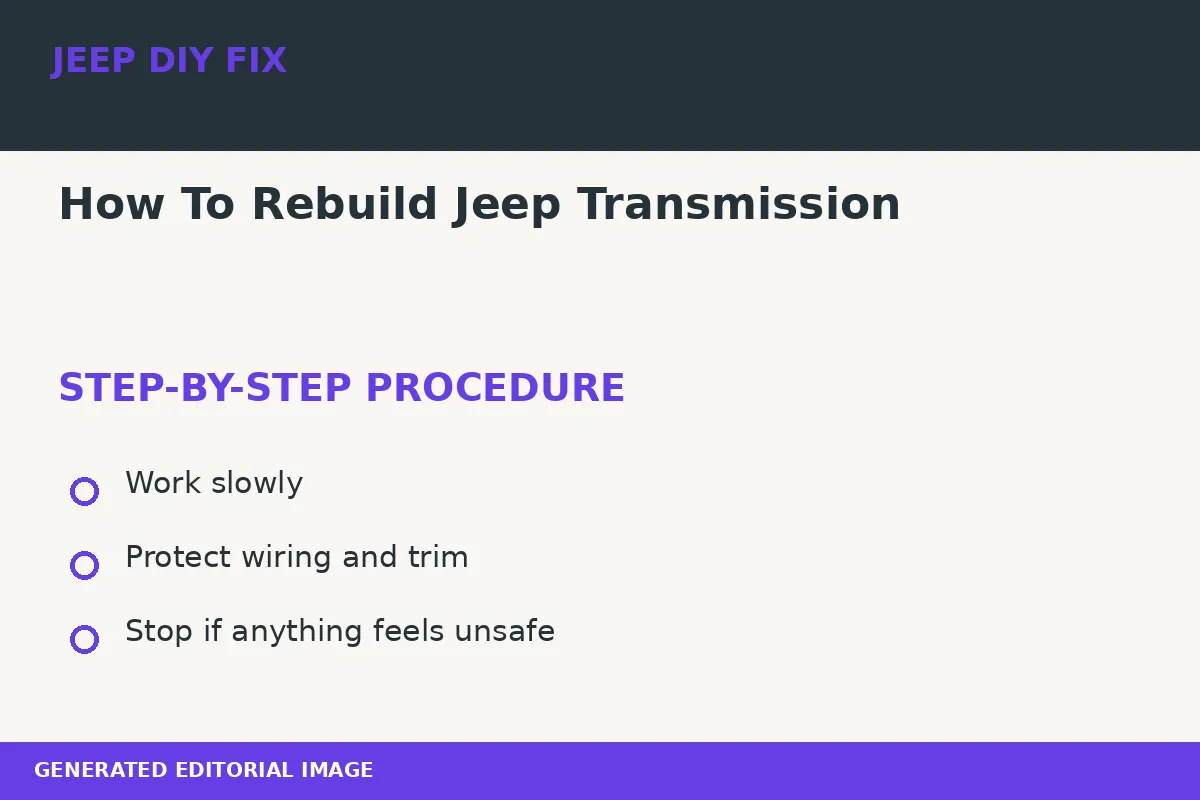 JEEP DIY FIX

How To Rebuild Jeep Transmission

STEP-BY-STEP PROCEDURE

Work slowly

Protect wiring and trim

Stop if anything feels unsafe

GENERATED EDITORIAL IMAGE